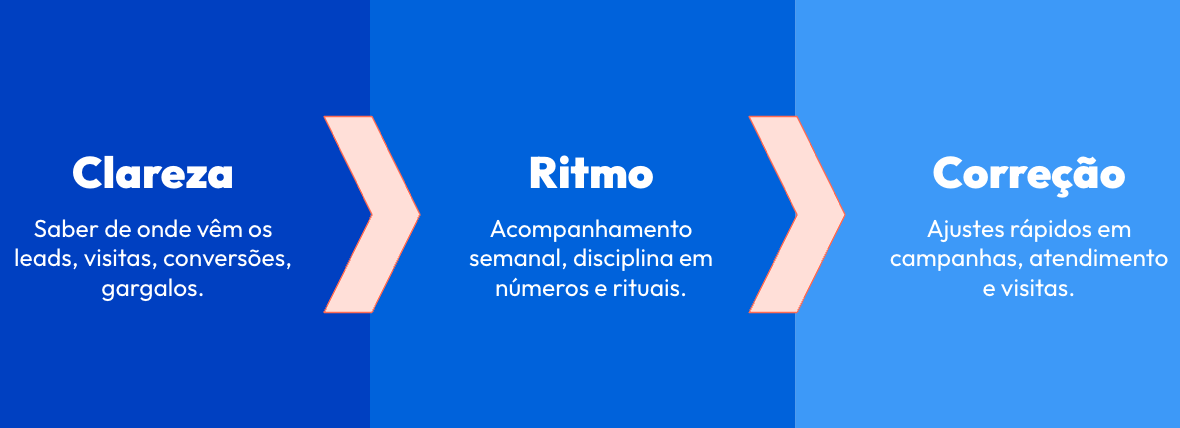 Clareza

Saber de onde vêm os leads, visitas, conversões, gargalos.

Ritmo

Acompanhamento semanal, disciplina em números e rituais.

Correção

Ajustes rápidos em campanhas, atendimento e visitas.